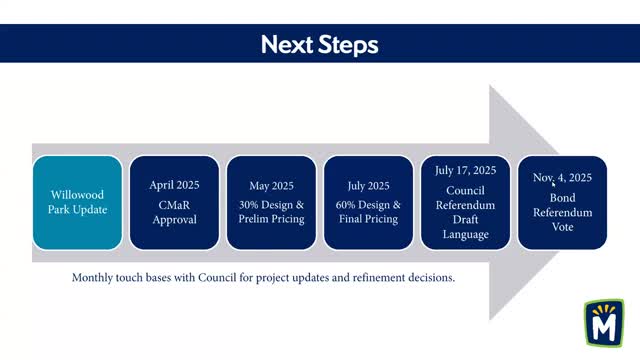 Next Steps

Willowood Park Update

April 2025
CMaR Approval

May 2025
30% Design & Prelim Pricing

July 2025
60% Design & Final Pricing

July 17, 2025
Council Referendum Draft Language

Nov. 4, 2025
Bond Referendum Vote

Monthly touch bases with Council for project updates and refinement decisions.

M